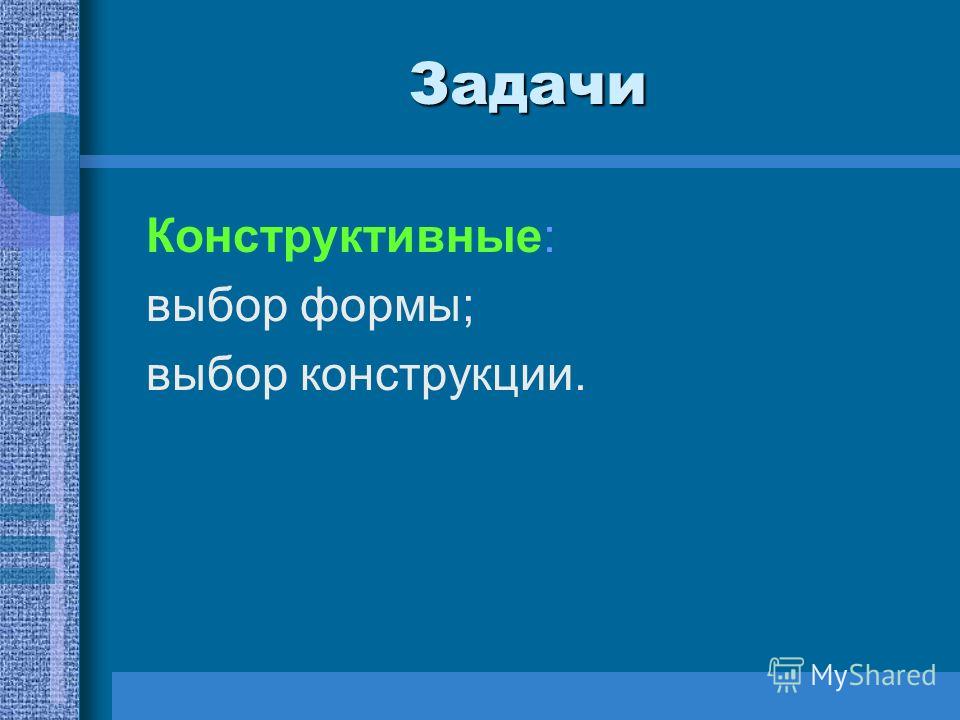 Задачи

Конструктивные:
выбор формы;
выбор конструкции.

MyShared